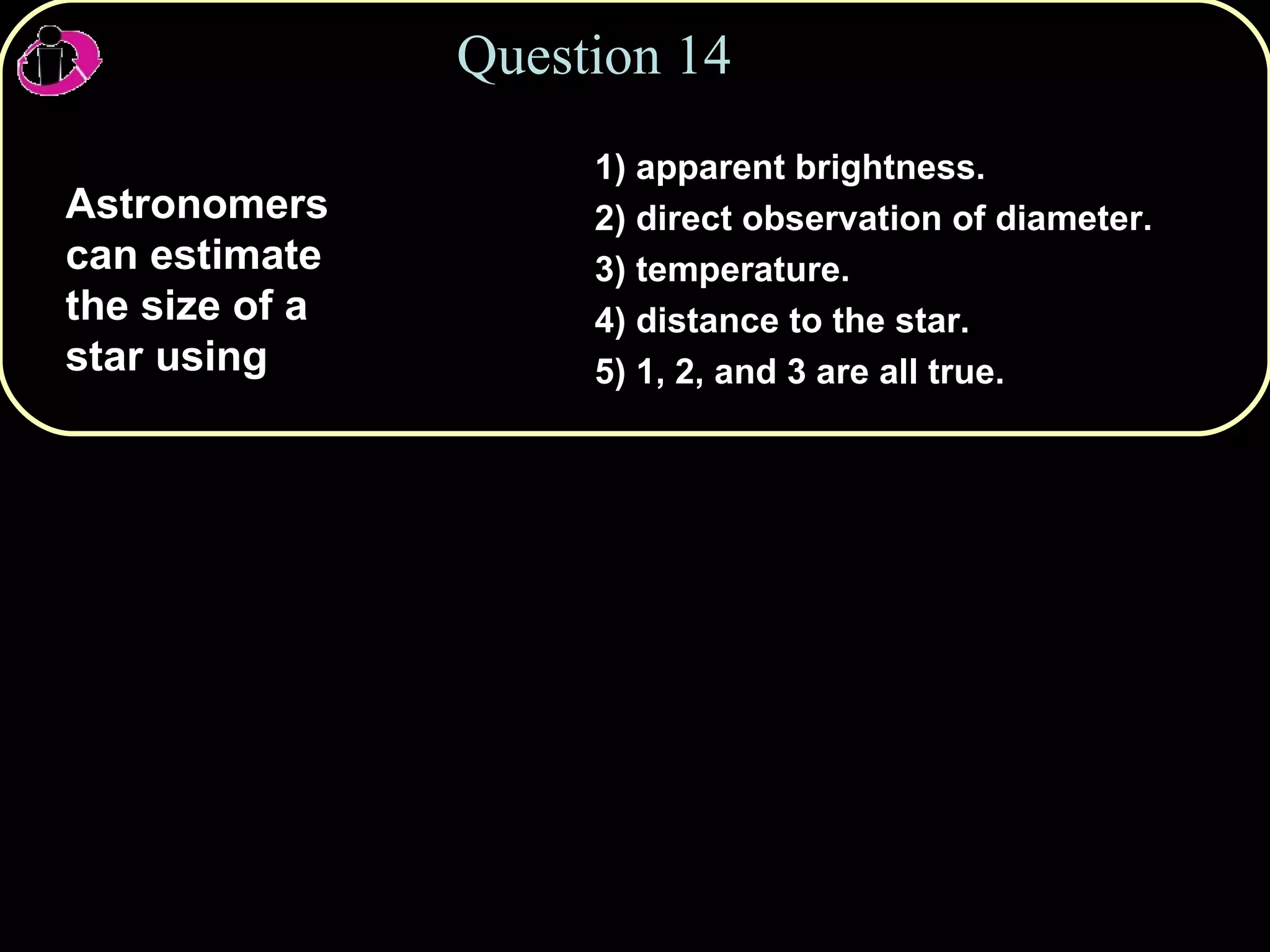 Question 14

Astronomers can estimate the size of a star using

1) apparent brightness.
2) direct observation of diameter.
3) temperature.
4) distance to the star.
5) 1, 2, and 3 are all true.